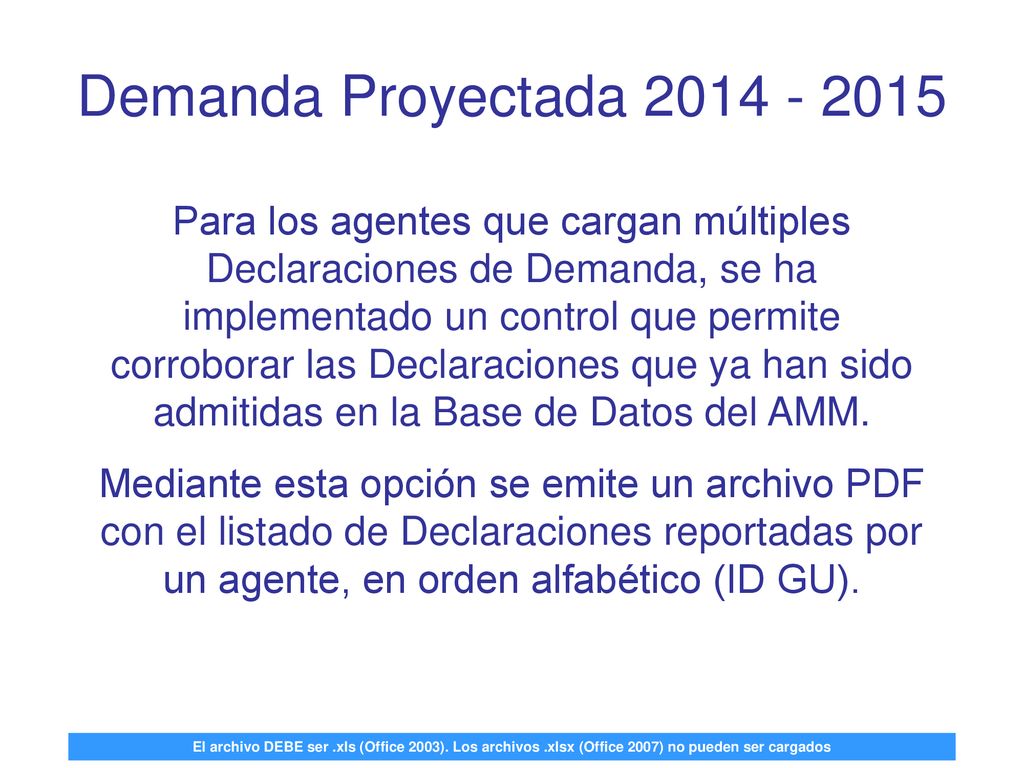 Demanda Proyectada 2014 - 2015

Para los agentes que cargan múltiples Declaraciones de Demanda, se ha implementado un control que permite corroborar las Declaraciones que ya han sido admitidas en la Base de Datos del AMM.

Mediante esta opción se emite un archivo PDF con el listado de Declaraciones reportadas por un agente, en orden alfabético (ID GU).

El archivo DEBE ser .xls (Office 2003). Los archivos .xlsx (Office 2007) no pueden ser cargados